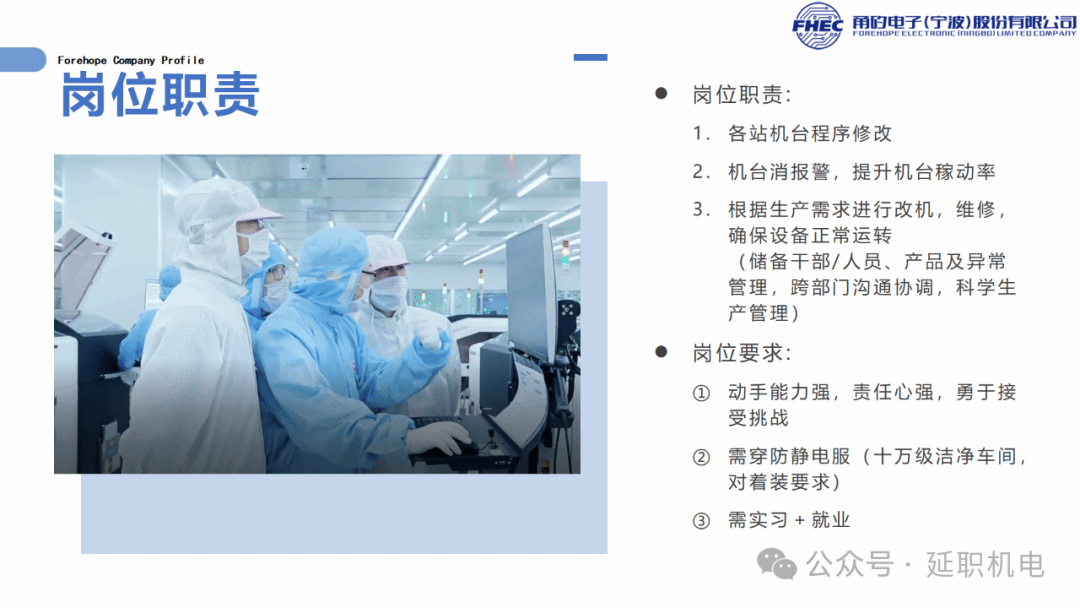 FHEC 甬矽电子(宁波)股份有限公司
FOREHOPE ELECTRONIC (NINGBO) LIMITED COMPANY

Forehope Company Profile

岗位职责

● 岗位职责:

1. 各站机台程序修改

2. 机台消报警，提升机台稼动率

3. 根据生产需求进行改机，维修，确保设备正常运转
（储备干部/人员、产品及异常管理，跨部门沟通协调，科学生产管理）

● 岗位要求:

① 动手能力强，责任心强，勇于接受挑战

② 需穿防静电服（十万级洁净车间，对着装要求）

③ 需实习 + 就业

公众号 · 延职机电